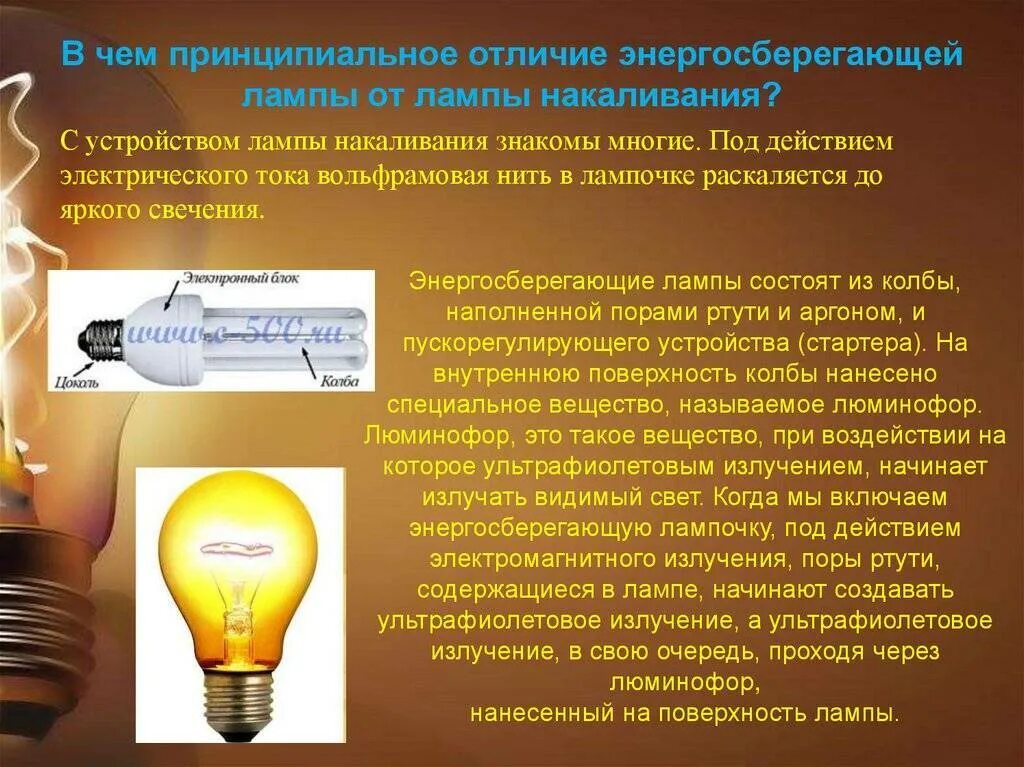 В чем принципиальное отличие энергосберегающей лампы от лампы накаливания?

С устройством лампы накаливания знакомы многие. Под действием электрического тока вольфрамовая нить в лампочке раскаляется до яркого свечения.

Электронный блок
www.c-500.ru
Цоколь
Колба

Энергосберегающие лампы состоят из колбы, наполненной порами ртути и аргоном, и пускорегулирующего устройства (стартера). На внутреннюю поверхность колбы нанесено специальное вещество, называемое люминофор. Люминофор, это такое вещество, при воздействии на которое ультрафиолетовым излучением, начинает излучать видимый свет. Когда мы включаем энергосберегающую лампочку, под действием электромагнитного излучения, поры ртути, содержащиеся в лампе, начинают создавать ультрафиолетовое излучение, а ультрафиолетовое излучение, в свою очередь, проходя через люминофор,
нанесенный на поверхность лампы.